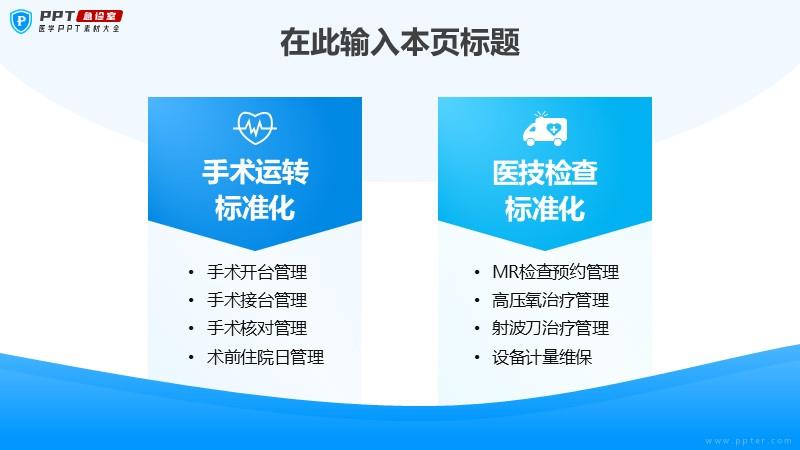 PPT 急诊室
医学PPT素材大全

在此输入本页标题

手术运转标准化

• 手术开台管理
• 手术接台管理
• 手术核对管理
• 术前住院日管理

医技检查标准化

• MR检查预约管理
• 高压氧治疗管理
• 射波刀治疗管理
• 设备计量维保

www.ppter.com